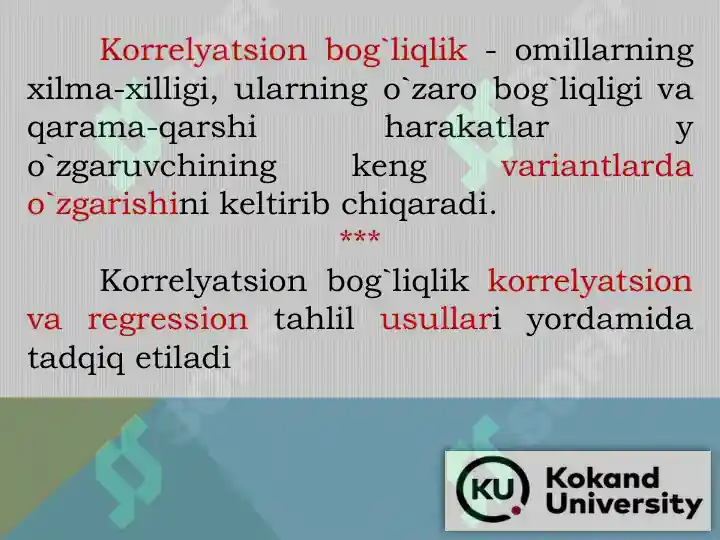 Korrelyatsion bog`liqlik - omillarning xilma-xilligi, ularning o`zaro bog`liqligi va qarama-qarshi harakatlar y o`zgaruvchining keng variantlarda o`zgarishini keltirib chiqaradi.

***

Korrelyatsion bog`liqlik korrelyatsion va regression tahlil usullari yordamida tadqiq etiladi

KU Kokand University